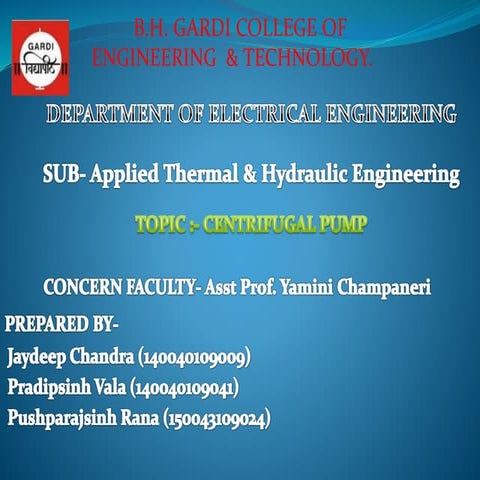 GARDI
विद्यापीठ

B.H. GARDI COLLEGE OF ENGINEERING & TECHNOLOGY.

DEPARTMENT OF ELECTRICAL ENGINEERING

SUB- Applied Thermal & Hydraulic Engineering

TOPIC :- CENTRIFUGAL PUMP

CONCERN FACULTY- Asst Prof. Yamini Champaneri

PREPARED BY-
Jaydeep Chandra (140040109009)
Pradipsinh Vala (140040109041)
Pushparajsinh Rana (150043109024)